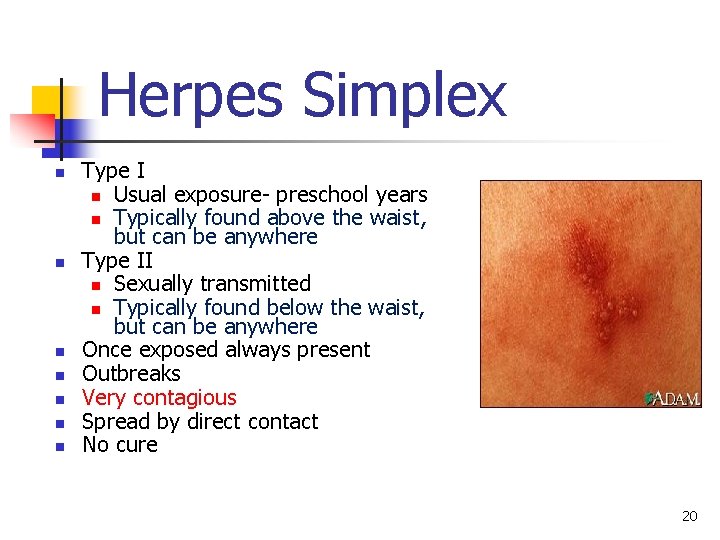 Herpes Simplex

- Type I
  - Usual exposure- preschool years
  - Typically found above the waist, but can be anywhere
- Type II
  - Sexually transmitted
  - Typically found below the waist, but can be anywhere
- Once exposed always present
- Outbreaks
- Very contagious
- Spread by direct contact
- No cure

ADAM

20